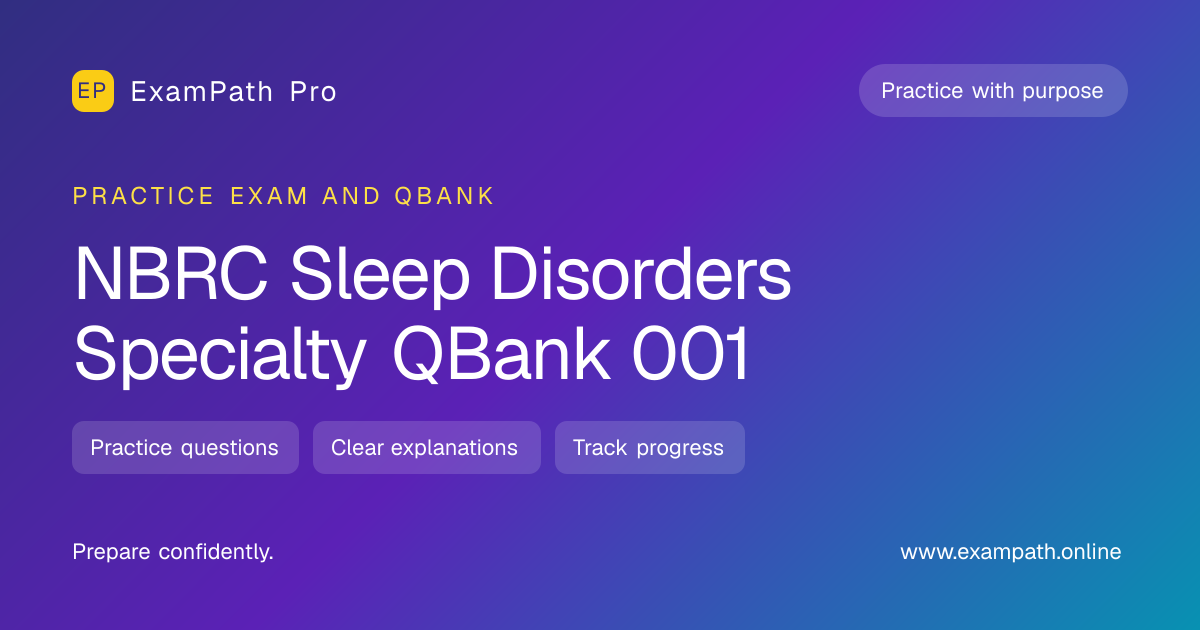 EP ExamPath Pro

Practice with purpose

PRACTICE EXAM AND QBANK

NBRC Sleep Disorders Specialty QBank 001

Practice questions

Clear explanations

Track progress

Prepare confidently.

www.exampath.online